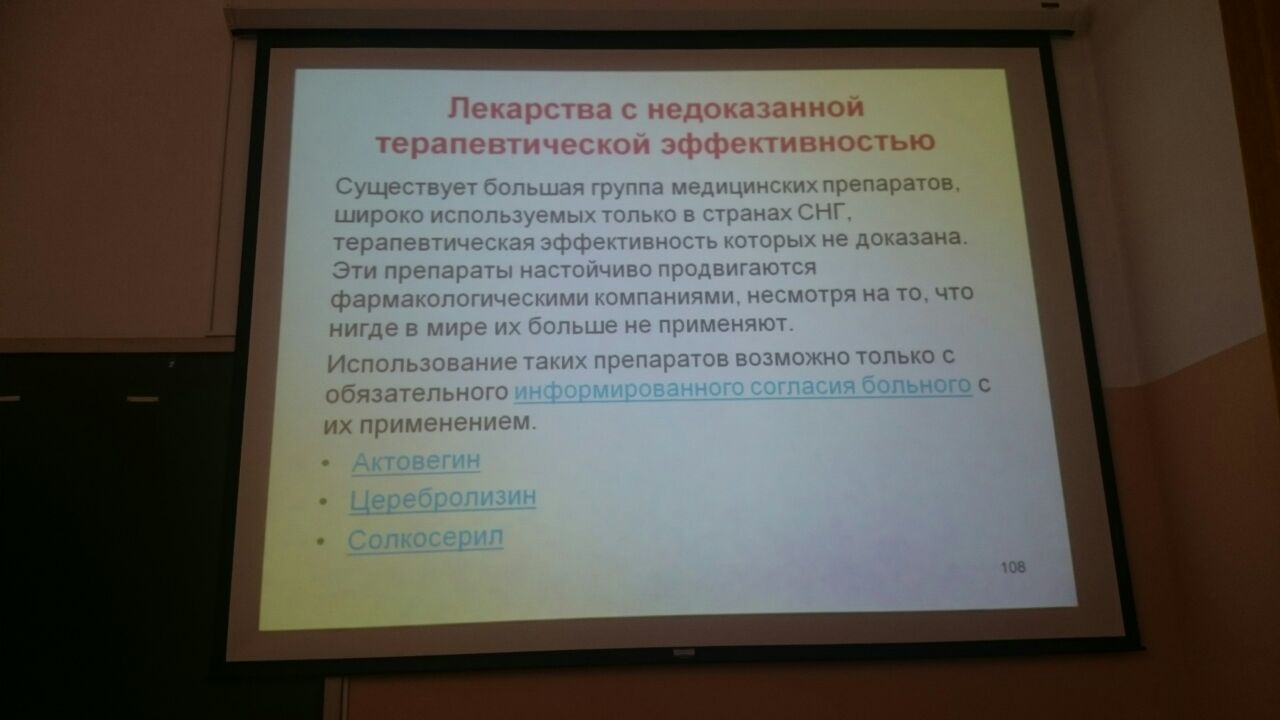 Лекарства с недоказанной терапевтической эффективностью

Существует большая группа медицинских препаратов, широко используемых только в странах СНГ, терапевтическая эффективность которых не доказана. Эти препараты настойчиво продвигаются фармакологическими компаниями, несмотря на то, что нигде в мире их больше не применяют.

Использование таких препаратов возможно только с обязательного информированного согласия больного с их применением.

• Актовегин
• Церебролизин
• Солкосерил

108